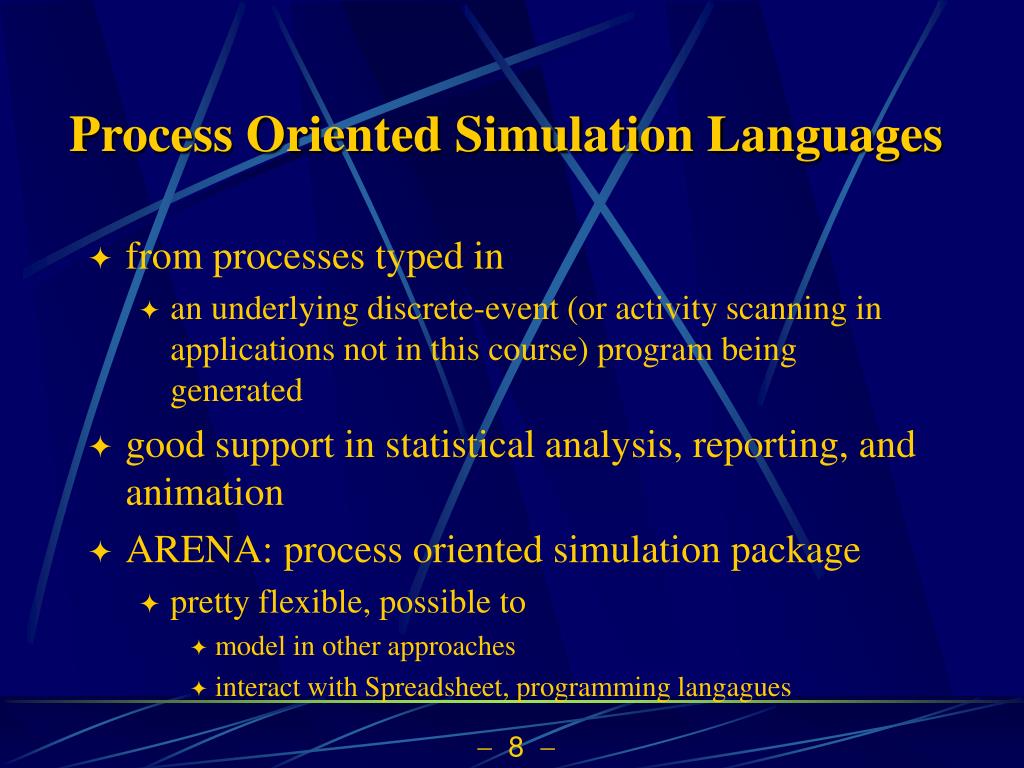 Process Oriented Simulation Languages

✦ from processes typed in

✦ an underlying discrete-event (or activity scanning in applications not in this course) program being generated

✦ good support in statistical analysis, reporting, and animation

✦ ARENA: process oriented simulation package

✦ pretty flexible, possible to

✦ model in other approaches

✦ interact with Spreadsheet, programming langagues

– 8 –